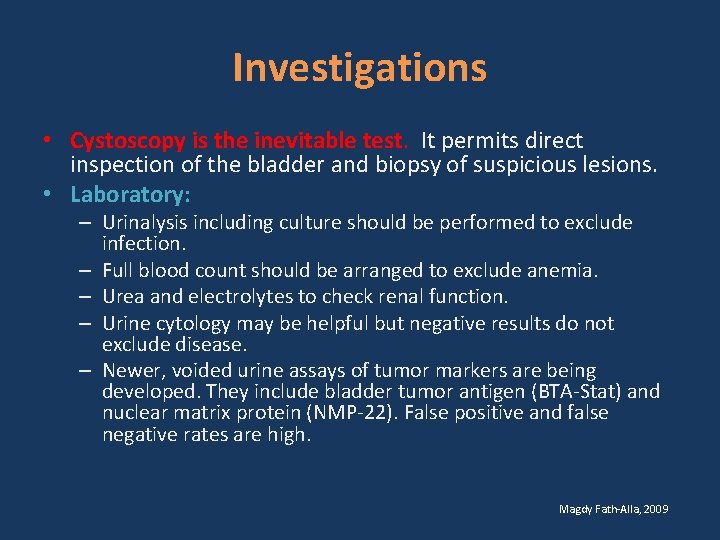 Investigations

• Cystoscopy is the inevitable test. It permits direct inspection of the bladder and biopsy of suspicious lesions.
• Laboratory:
– Urinalysis including culture should be performed to exclude infection.
– Full blood count should be arranged to exclude anemia.
– Urea and electrolytes to check renal function.
– Urine cytology may be helpful but negative results do not exclude disease.
– Newer, voided urine assays of tumor markers are being developed. They include bladder tumor antigen (BTA-Stat) and nuclear matrix protein (NMP-22). False positive and false negative rates are high.

Magdy Fath-Alla, 2009